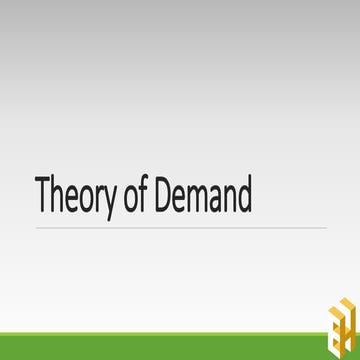 Theory of Demand